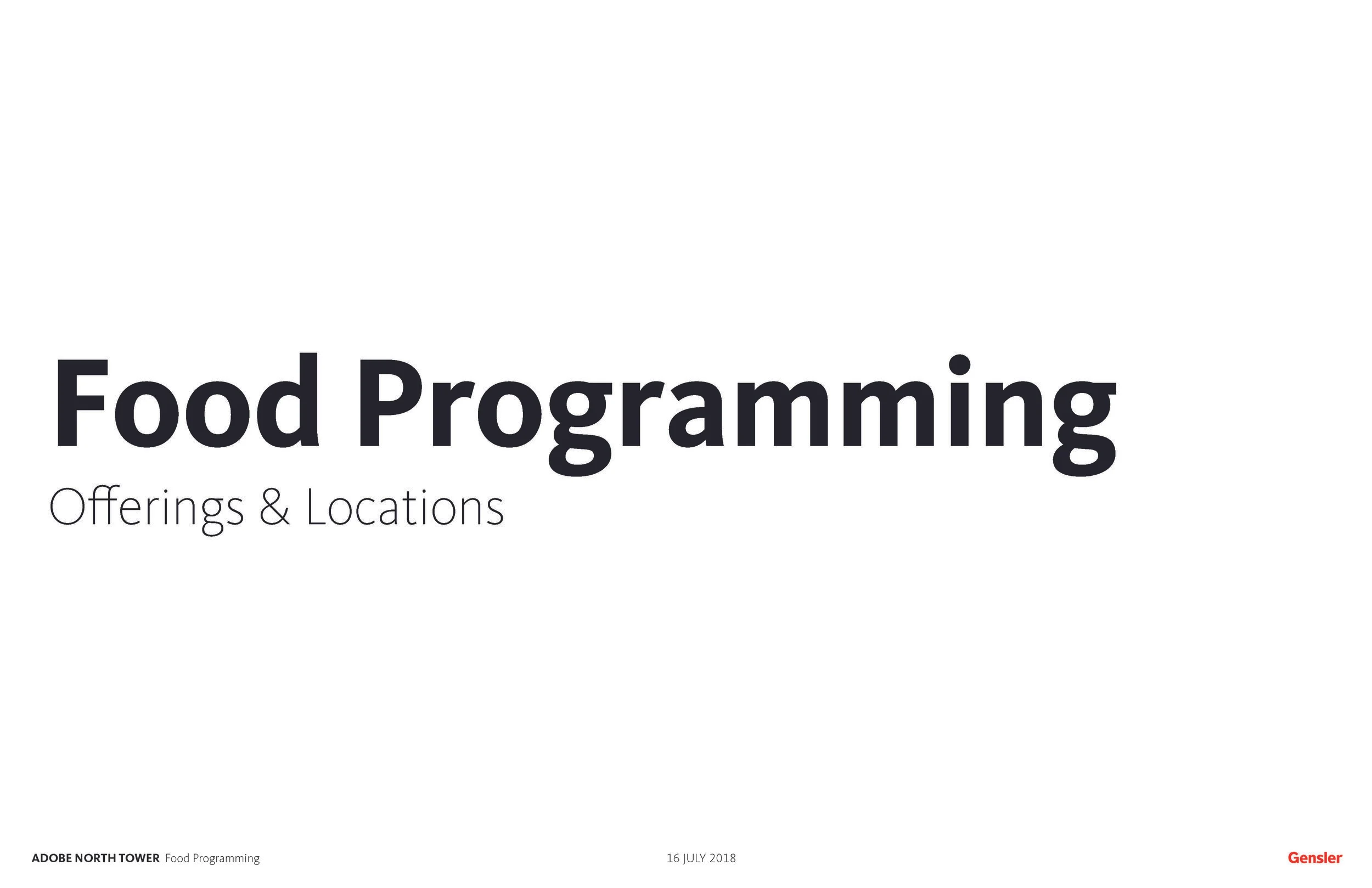 Food Programming

Offerings & Locations

ADOBE NORTH TOWER Food Programming

16 JULY 2018

Gensler